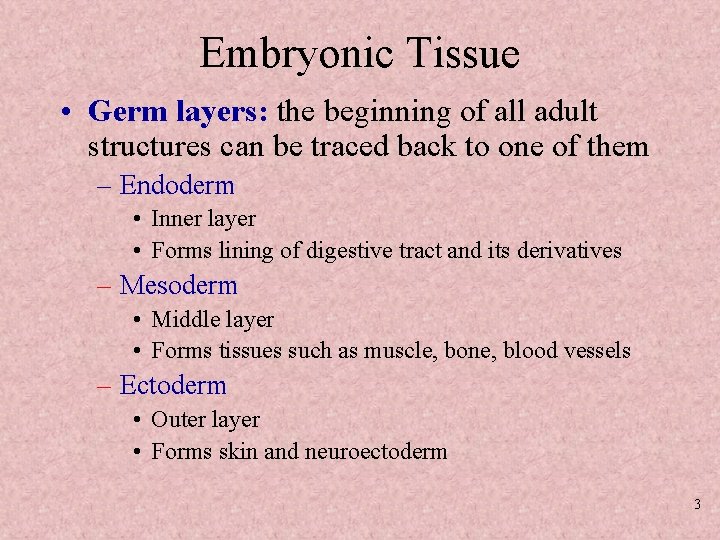 Embryonic Tissue

• Germ layers: the beginning of all adult structures can be traced back to one of them

– Endoderm
• Inner layer
• Forms lining of digestive tract and its derivatives

– Mesoderm
• Middle layer
• Forms tissues such as muscle, bone, blood vessels

– Ectoderm
• Outer layer
• Forms skin and neuroectoderm

3